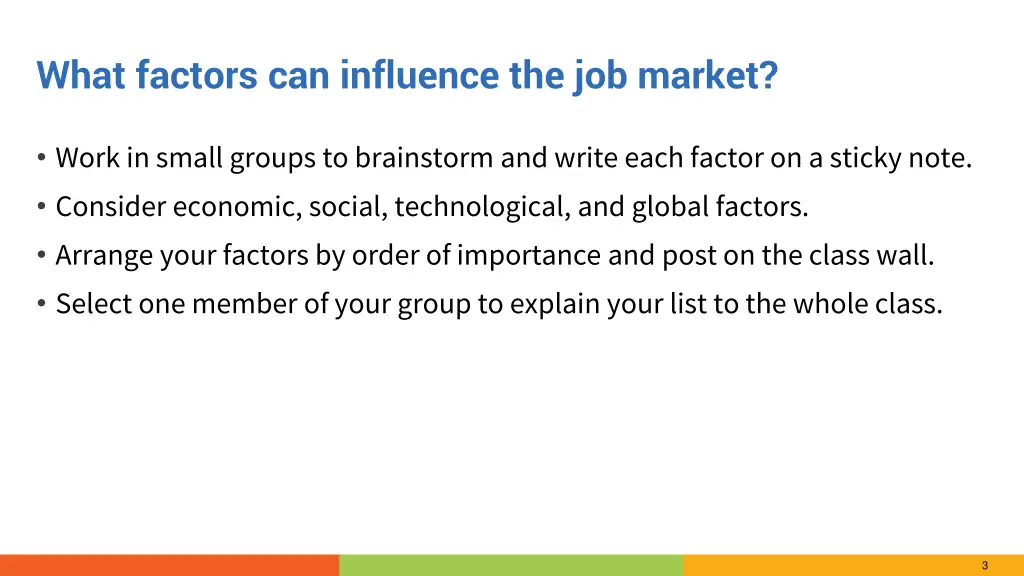 What factors can influence the job market?

• Work in small groups to brainstorm and write each factor on a sticky note.
• Consider economic, social, technological, and global factors.
• Arrange your factors by order of importance and post on the class wall.
• Select one member of your group to explain your list to the whole class.

3